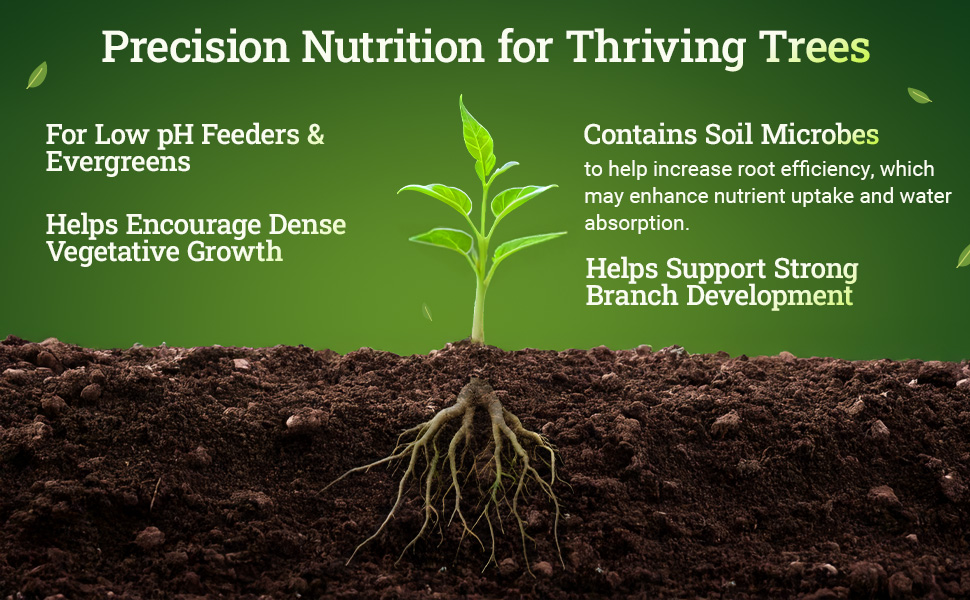 Precision Nutrition for Thriving Trees

For Low pH Feeders & Evergreens

Helps Encourage Dense Vegetative Growth

Contains Soil Microbes
to help increase root efficiency, which may enhance nutrient uptake and water absorption.

Helps Support Strong Branch Development